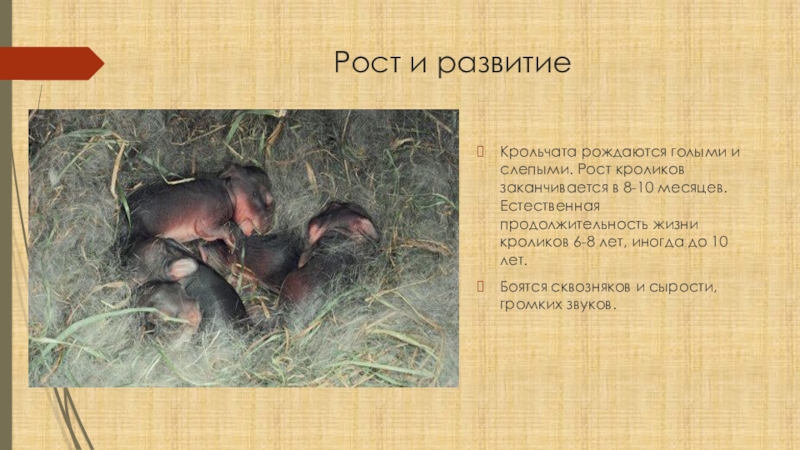 Рост и развитие

Крольчата рождаются голыми и слепыми. Рост кроликов заканчивается в 8-10 месяцев. Естественная продолжительность жизни кроликов 6-8 лет, иногда до 10 лет.

Боятся сквозняков и сырости, громких звуков.